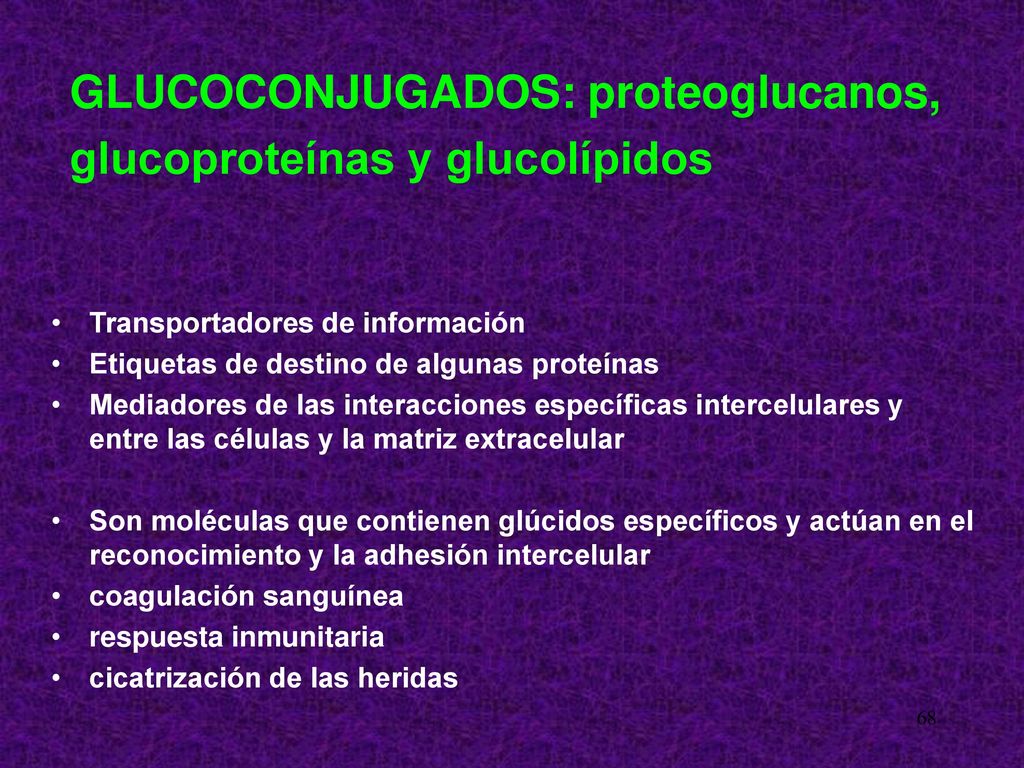 GLUCOCONJUGADOS: proteoglucanos, glucoproteínas y glucolípidos

• Transportadores de información
• Etiquetas de destino de algunas proteínas
• Mediadores de las interacciones específicas intercelulares y entre las células y la matriz extracelular

• Son moléculas que contienen glúcidos específicos y actúan en el reconocimiento y la adhesión intercelular
• coagulación sanguínea
• respuesta inmunitaria
• cicatrización de las heridas

68